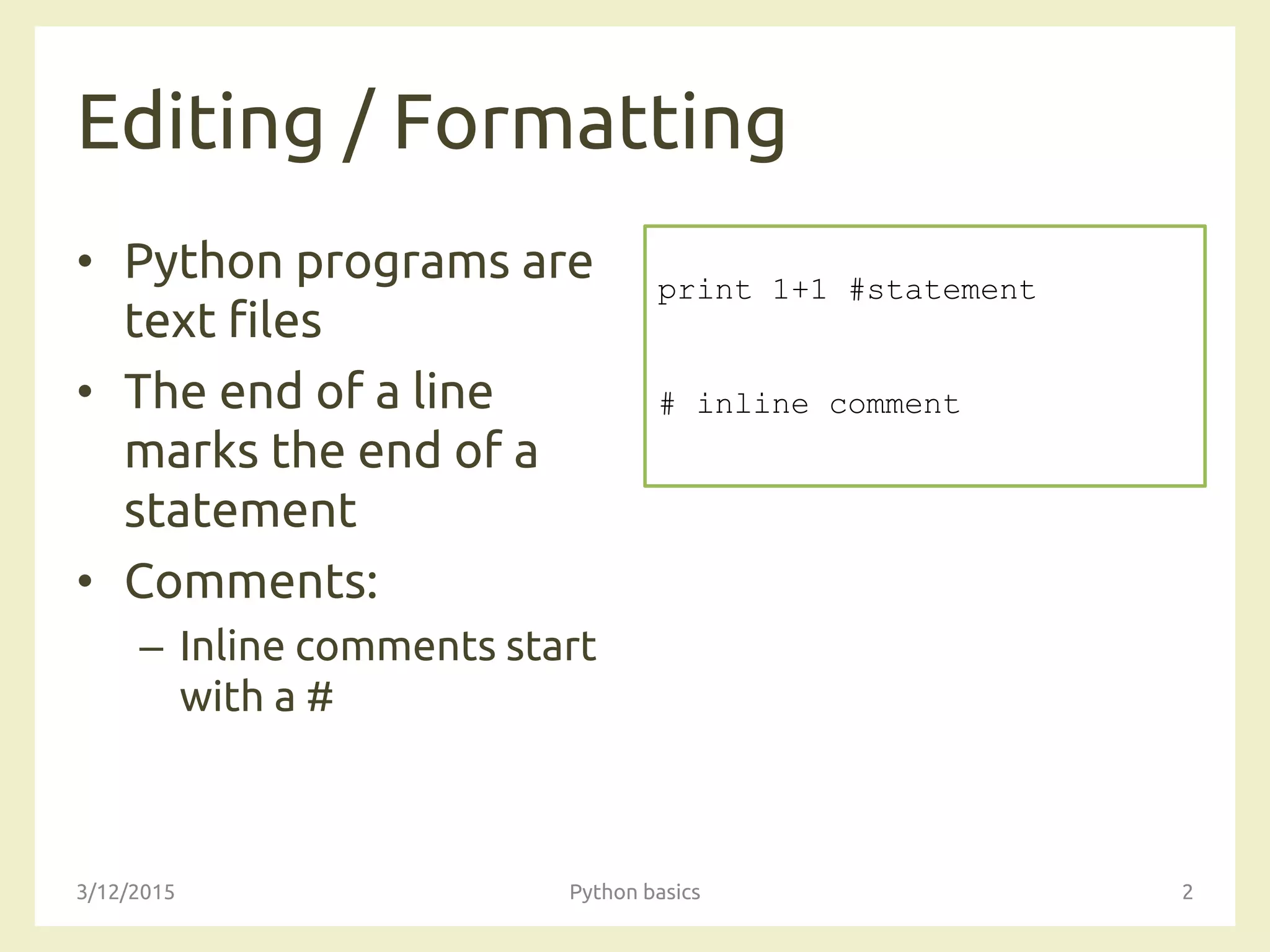 Editing / Formatting

• Python programs are text files

• The end of a line marks the end of a statement

• Comments:

– Inline comments start with a #

print 1+1 #statement

# inline comment

3/12/2015

Python basics

2